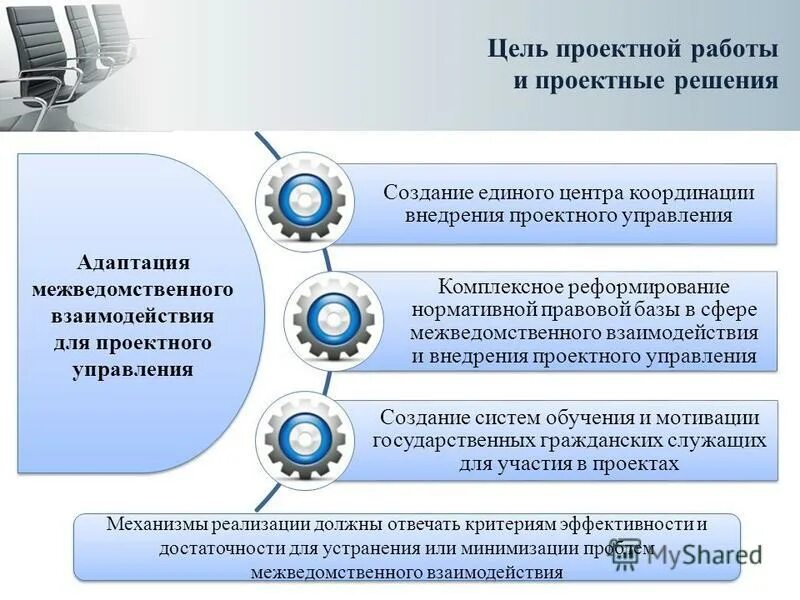 Цель проектной работы и проектные решения

Адаптация межведомственного взаимодействия для проектного управления

Создание единого центра координации внедрения проектного управления

Комплексное реформирование нормативной правовой базы в сфере межведомственного взаимодействия и внедрения проектного управления

Создание систем обучения и мотивации государственных гражданских служащих для участия в проектах

Механизмы реализации должны отвечать критериям эффективности и достаточности для устранения или минимизации проблем межведомственного взаимодействия

MyShared